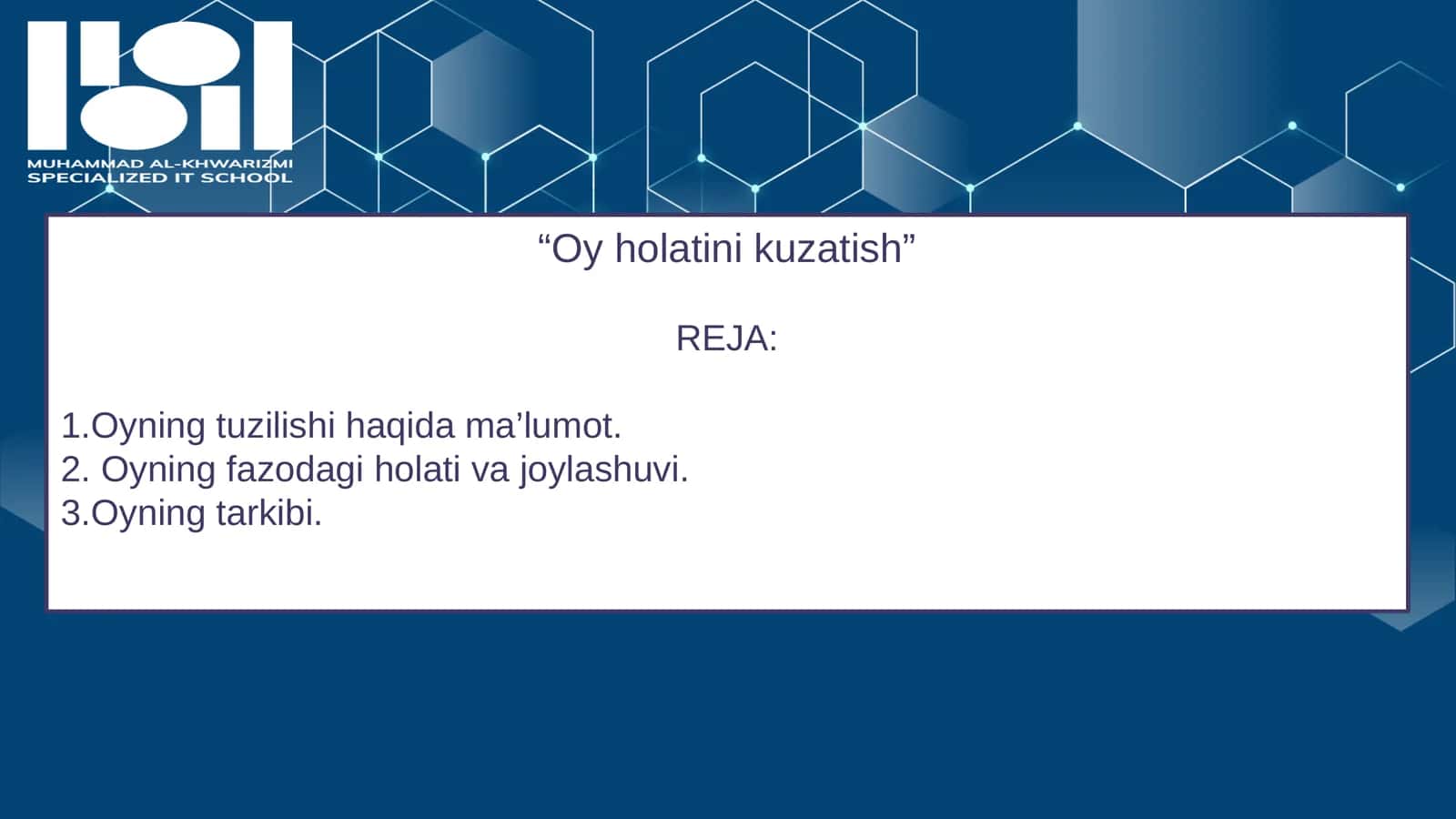 MUHAMMAD AL-KHWARIZMI
SPECIALIZED IT SCHOOL

"Oy holatini kuzatish"

REJA:

1.Oyning tuzilishi haqida ma'lumot.
2. Oyning fazodagi holati va joylashuvi.
3.Oyning tarkibi.